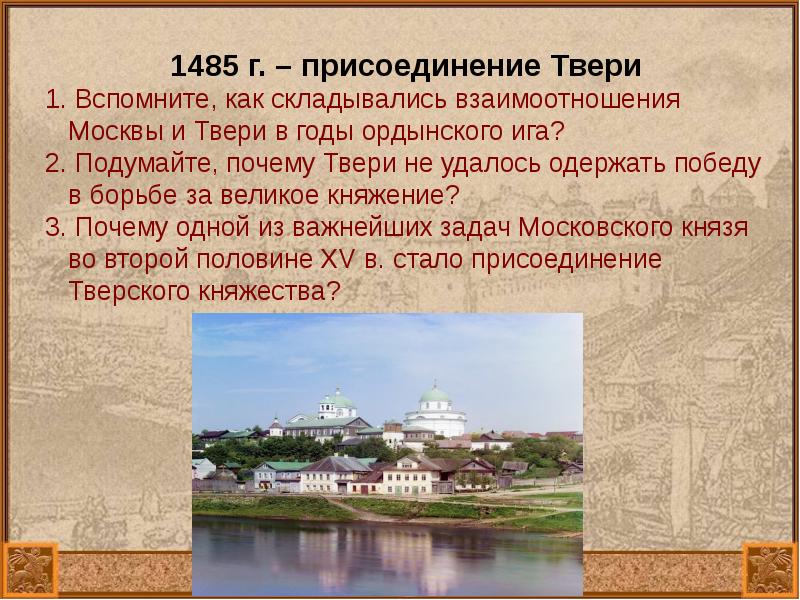 1485 г. – присоединение Твери

1. Вспомните, как складывались взаимоотношения Москвы и Твери в годы ордынского ига?

2. Подумайте, почему Твери не удалось одержать победу в борьбе за великое княжение?

3. Почему одной из важнейших задач Московского князя во второй половине XV в. стало присоединение Тверского княжества?